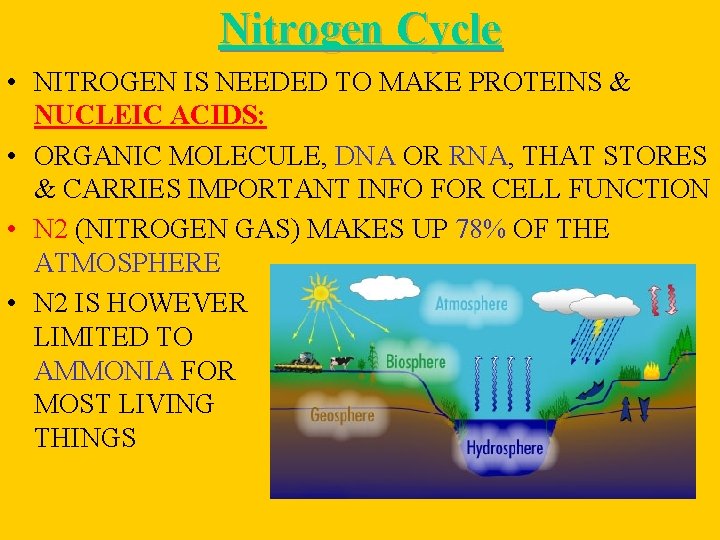 Nitrogen Cycle

• NITROGEN IS NEEDED TO MAKE PROTEINS & NUCLEIC ACIDS:

• ORGANIC MOLECULE, DNA OR RNA, THAT STORES & CARRIES IMPORTANT INFO FOR CELL FUNCTION

• N2 (NITROGEN GAS) MAKES UP 78% OF THE ATMOSPHERE

• N2 IS HOWEVER LIMITED TO AMMONIA FOR MOST LIVING THINGS

Atmosphere
Biosphere
Geosphere
Hydrosphere